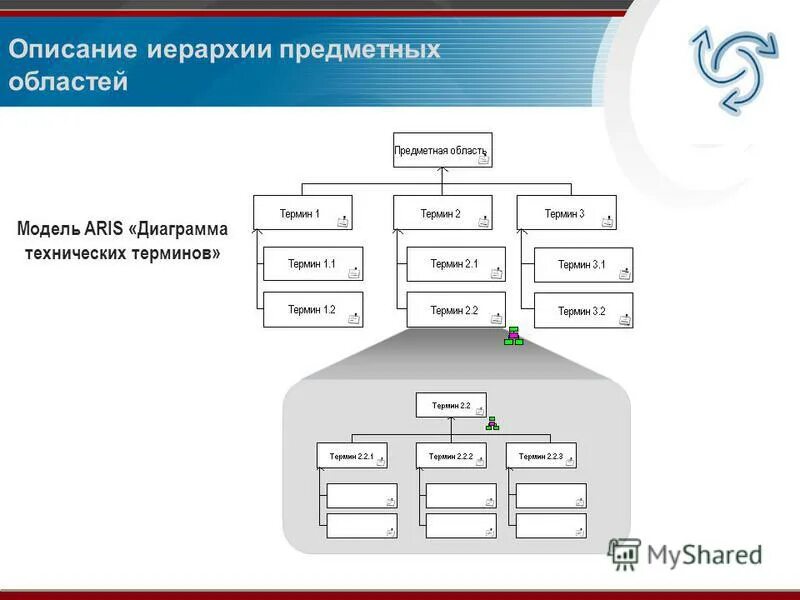 Описание иерархии предметных областей

Модель ARIS «Диаграмма технических терминов»

Предметная область

Термин 1

Термин 2

Термин 3

Термин 1.1

Термин 1.2

Термин 2.1

Термин 2.2

Термин 3.1

Термин 3.2

Термин 2.2

Термин 2.2.1

Термин 2.2.2

Термин 2.2.3

MyShared